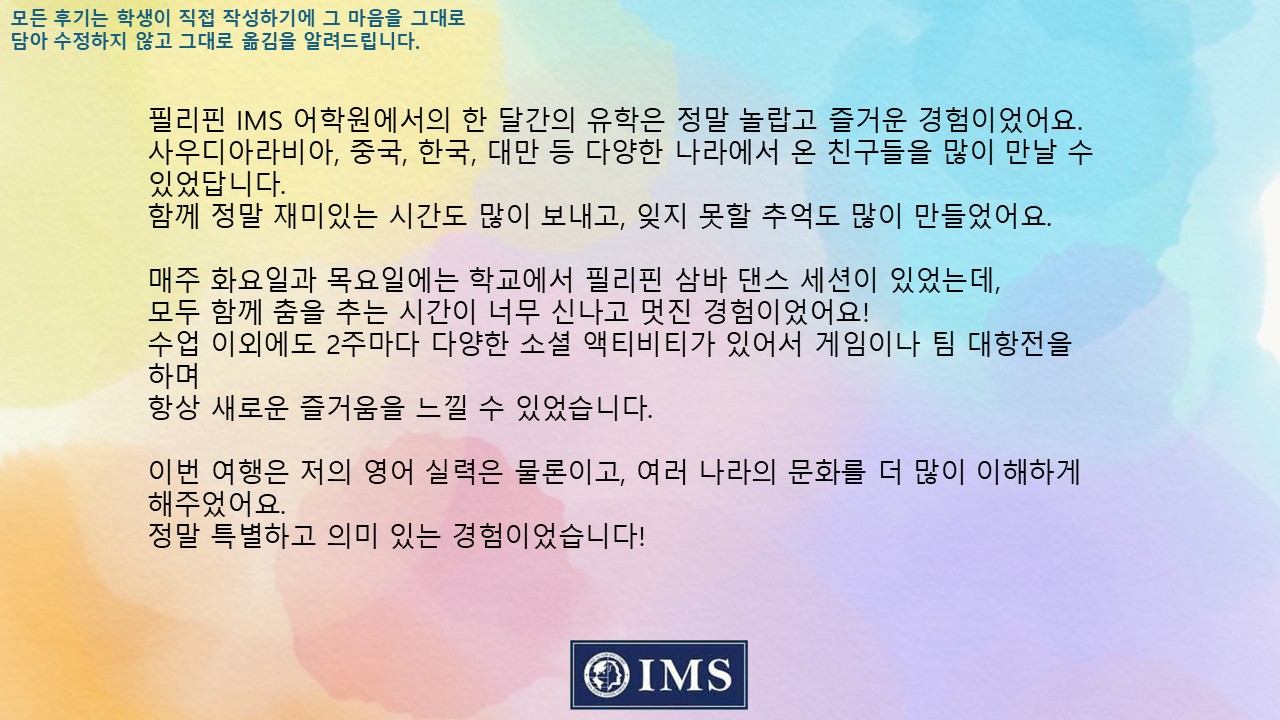 모든 후기는 학생이 직접 작성하기에 그 마음을 그대로 담아 수정하지 않고 그대로 옮김을 알려드립니다.

필리핀 IMS 어학원에서의 한 달간의 유학은 정말 놀랍고 즐거운 경험이었어요.
사우디아라비아, 중국, 한국, 대만 등 다양한 나라에서 온 친구들을 많이 만날 수 있었답니다.
함께 정말 재미있는 시간도 많이 보내고, 잊지 못할 추억도 많이 만들었어요.

매주 화요일과 목요일에는 학교에서 필리핀 삼바 댄스 세션이 있었는데,
모두 함께 춤을 추는 시간이 너무 신나고 멋진 경험이었어요!
수업 이외에도 2주마다 다양한 소셜 액티비티가 있어서 게임이나 팀 대항전을 하며
항상 새로운 즐거움을 느낄 수 있었습니다.

이번 여행은 저의 영어 실력은 물론이고, 여러 나라의 문화를 더 많이 이해하게 해주었어요.
정말 특별하고 의미 있는 경험이었습니다!

IMS